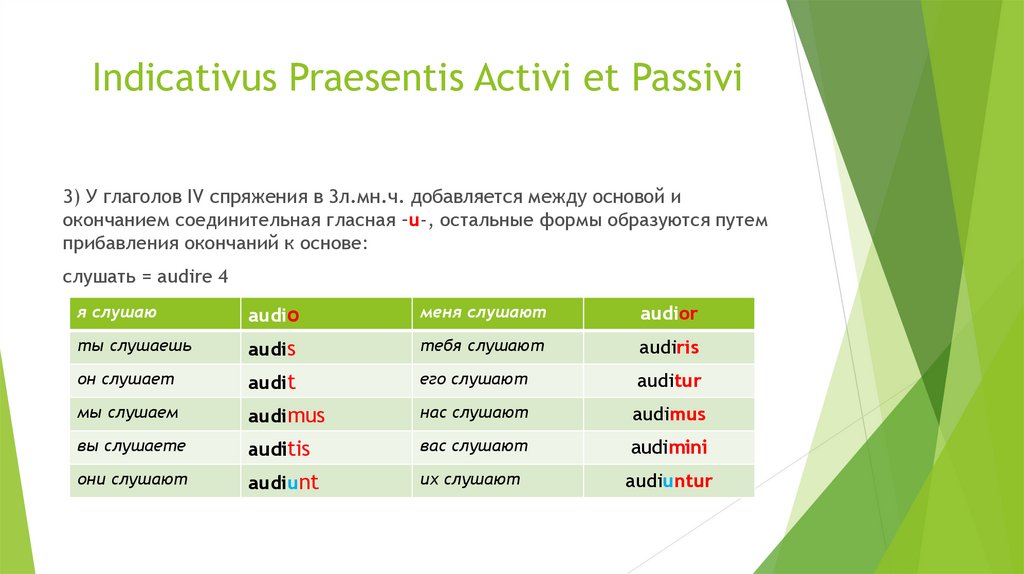 Indicativus Praesentis Activi et Passivi

3) У глаголов IV спряжения в 3л.мн.ч. добавляется между основой и окончанием соединительная гласная -u-, остальные формы образуются путем прибавления окончаний к основе:

слушать = audire 4

| я слушаю | audio | меня слушают | audior |
|---|---|---|---|
| ты слушаешь | audis | тебя слушают | audiris |
| он слушает | audit | его слушают | auditur |
| мы слушаем | audimus | нас слушают | audimus |
| вы слушаете | auditis | вас слушают | audimini |
| они слушают | audiunt | их слушают | audiuntur |